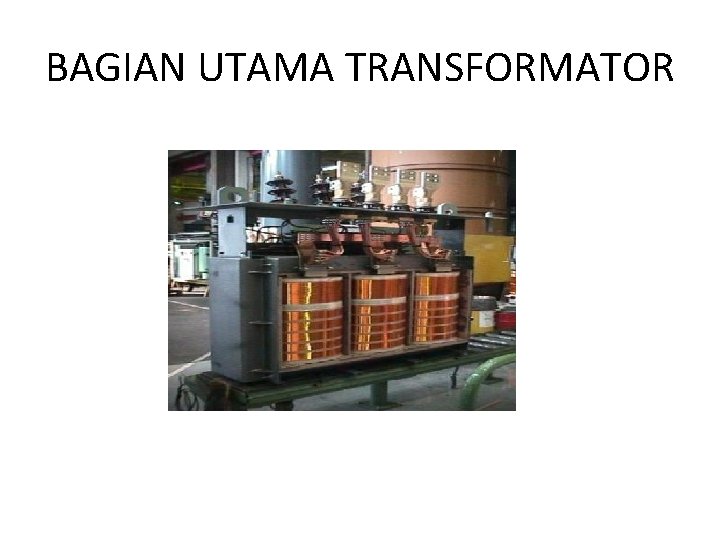 BAGIAN UTAMA TRANSFORMATOR